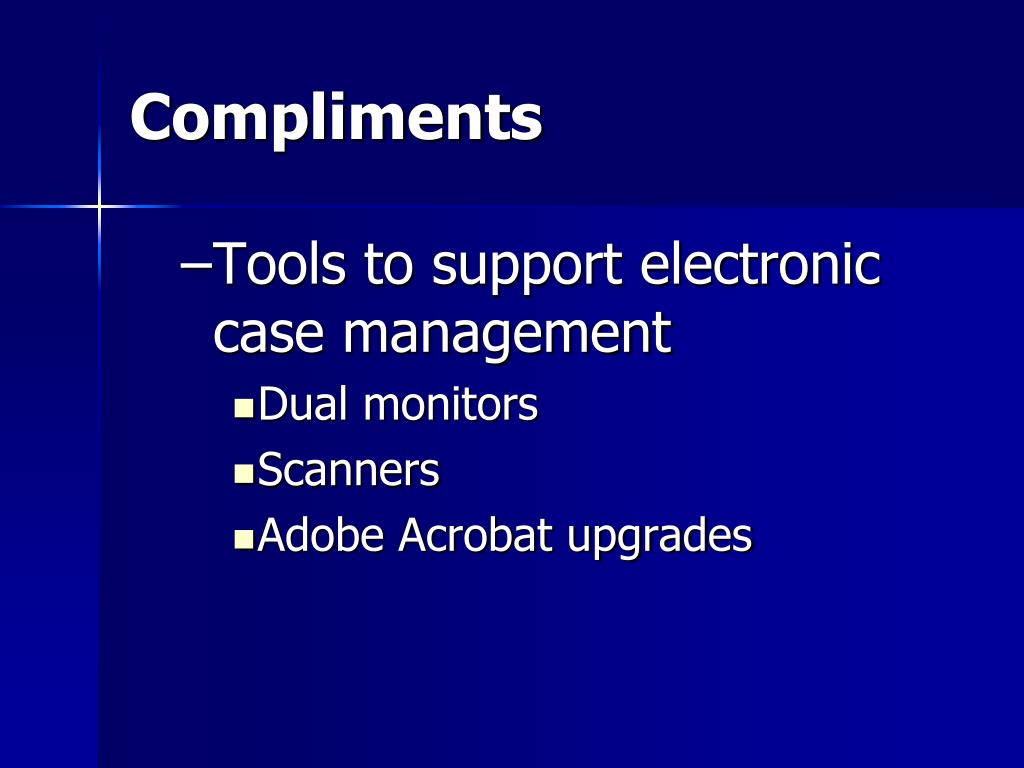 Compliments

–Tools to support electronic case management

▪Dual monitors

▪Scanners

▪Adobe Acrobat upgrades